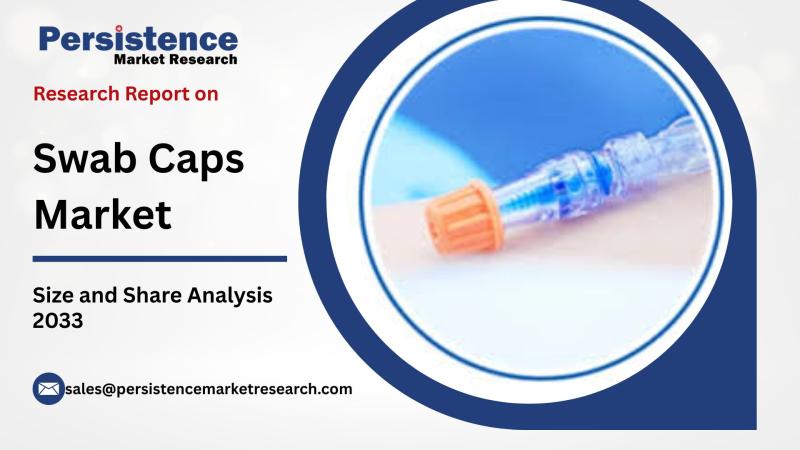 Persistence
Market Research

Research Report on

Swab Caps Market

Size and Share Analysis 2033

sales@persistencemarketresearch.com